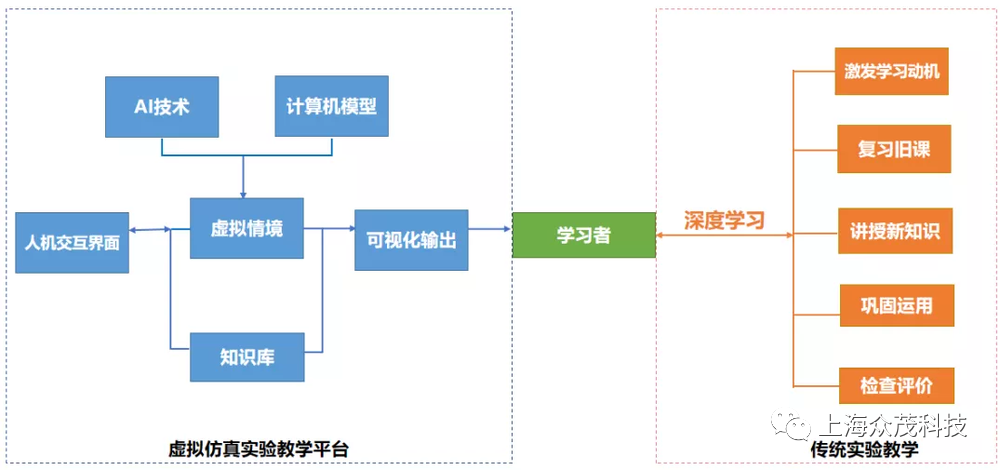 AI技术

计算机模型

人机交互界面

虚拟情境

可视化输出

知识库

虚拟仿真实验教学平台

学习者

深度学习

激发学习动机

复习旧课

讲授新知识

巩固运用

检查评价

传统实验教学

上海众茂科技